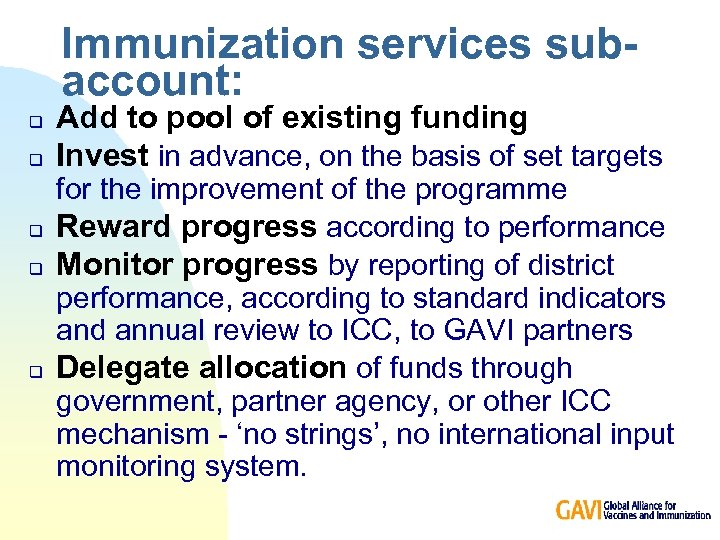 Immunization services sub-account:

❑ Add to pool of existing funding
❑ Invest in advance, on the basis of set targets for the improvement of the programme
❑ Reward progress according to performance
❑ Monitor progress by reporting of district performance, according to standard indicators and annual review to ICC, to GAVI partners
❑ Delegate allocation of funds through government, partner agency, or other ICC mechanism - 'no strings', no international input monitoring system.

GAVI Global Alliance for Vaccines and Immunization